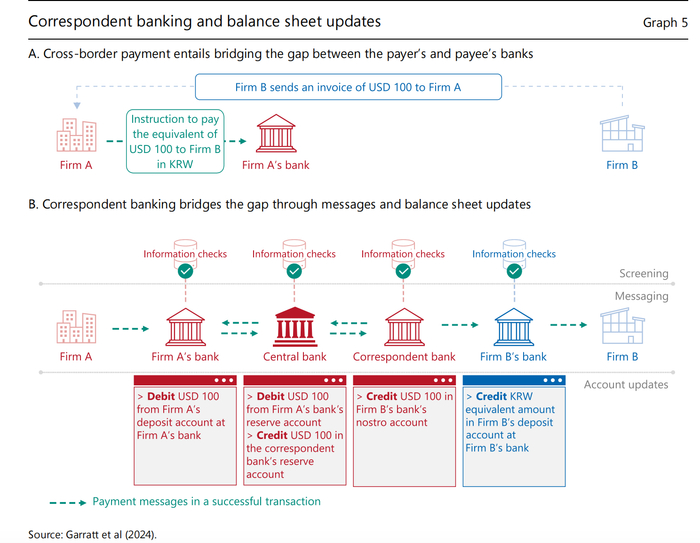 Correspondent banking and balance sheet updates

Graph 5

A. Cross-border payment entails bridging the gap between the payer's and payee's banks

Firm B sends an invoice of USD 100 to Firm A

Firm A

Instruction to pay the equivalent of USD 100 to Firm B in KRW

Firm A's bank

Firm B

B. Correspondent banking bridges the gap through messages and balance sheet updates

Information checks

Information checks

Information checks

Information checks

Screening

Messaging

Firm A

Firm A's bank

Central bank

Correspondent bank

Firm B's bank

Firm B

Account updates

> Debit USD 100 from Firm A's deposit account at Firm A's bank

> Debit USD 100 from Firm A's bank's reserve account
> Credit USD 100 in the correspondent bank's reserve account

> Credit USD 100 in Firm B's bank's nostro account

> Credit KRW equivalent amount in Firm B's deposit account at Firm B's bank

Payment messages in a successful transaction

Source: Garratt et al (2024).